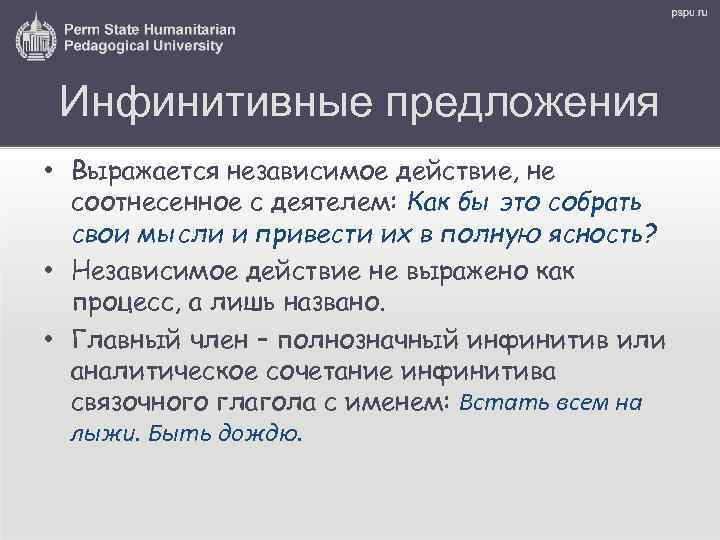 Perm State Humanitarian Pedagogical University

pspu.ru

Инфинитивные предложения

• Выражается независимое действие, не соотнесенное с деятелем: Как бы это собрать свои мысли и привести их в полную ясность?

• Независимое действие не выражено как процесс, а лишь названо.

• Главный член – полнозначный инфинитив или аналитическое сочетание инфинитива связочного глагола с именем: Встать всем на лыжи. Быть дождю.